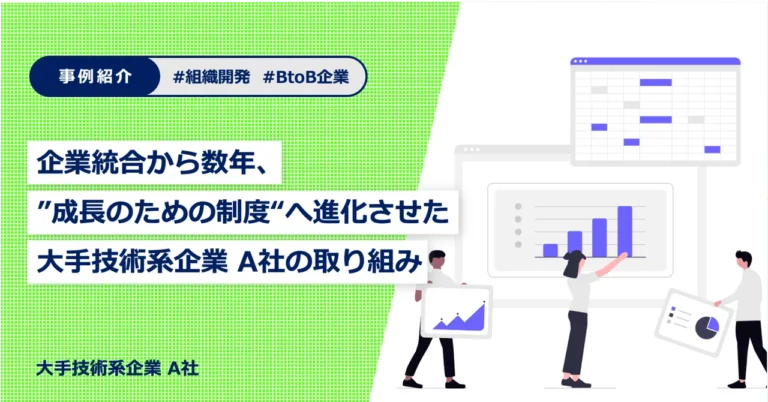 事例紹介 #組織開発 #BtoB企業

企業統合から数年、
”成長のための制度“へ進化させた
大手技術系企業 A社の取り組み

大手技術系企業 A社